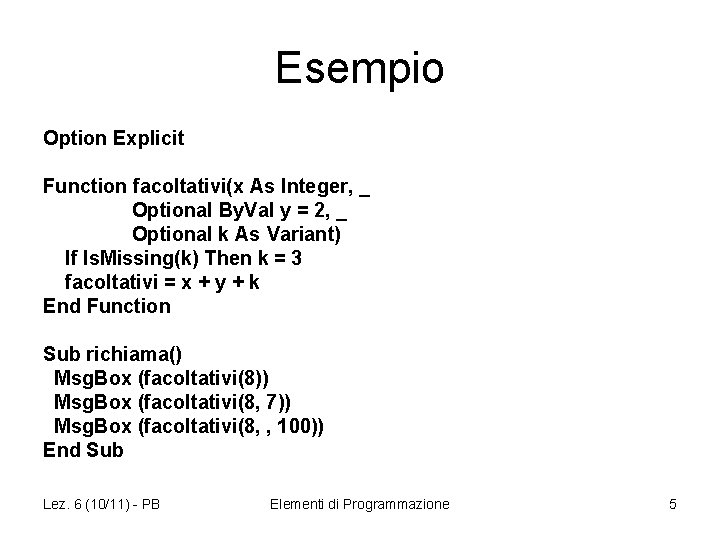 Esempio

Option Explicit

Function facoltativi(x As Integer, _
Optional ByVal y = 2, _
Optional k As Variant)
If IsMissing(k) Then k = 3
facoltativi = x + y + k
End Function

Sub richiama()
MsgBox (facoltativi(8))
MsgBox (facoltativi(8, 7))
MsgBox (facoltativi(8, , 100))
End Sub

Lez. 6 (10/11) - PB

Elementi di Programmazione

5